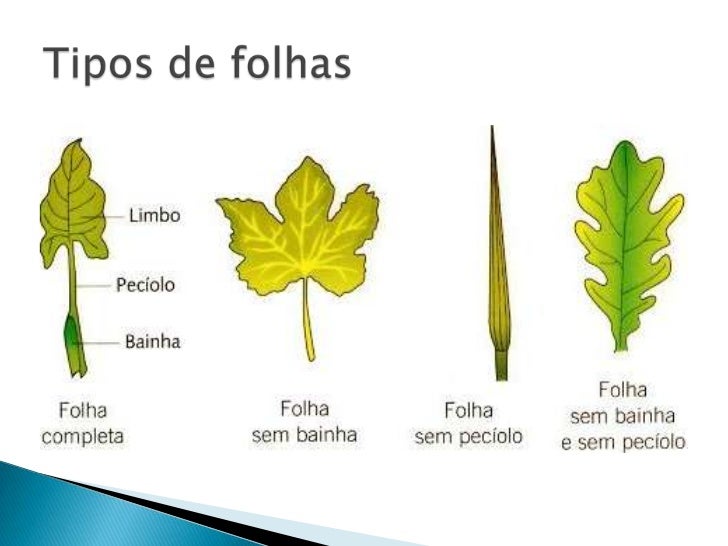 Tipos de folhas

Limbo

Pecíolo

Bainha

Folha completa

Folha sem bainha

Folha sem pecíolo

Folha sem bainha e sem pecíolo